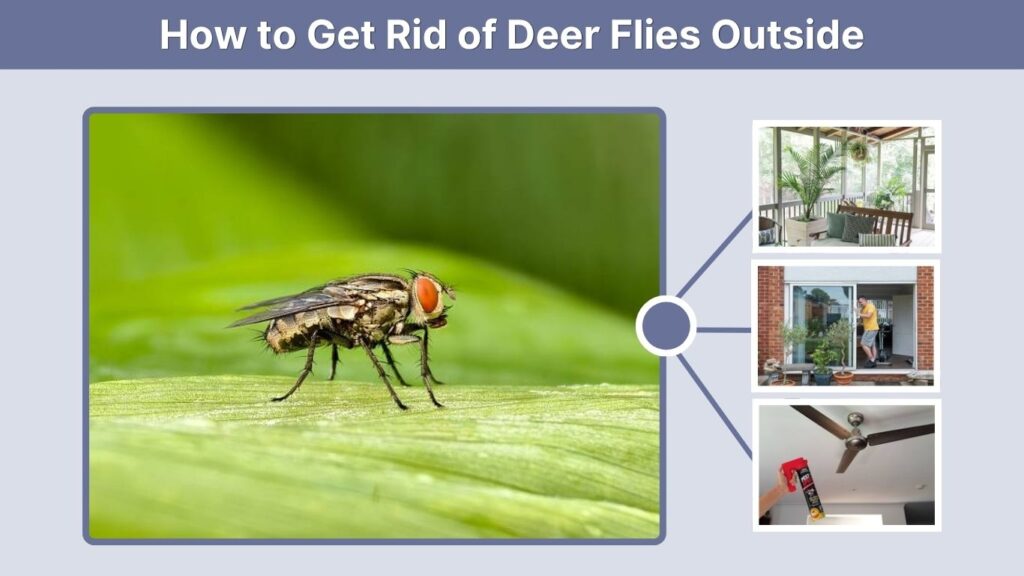 How to Get Rid of Deer Flies Outside